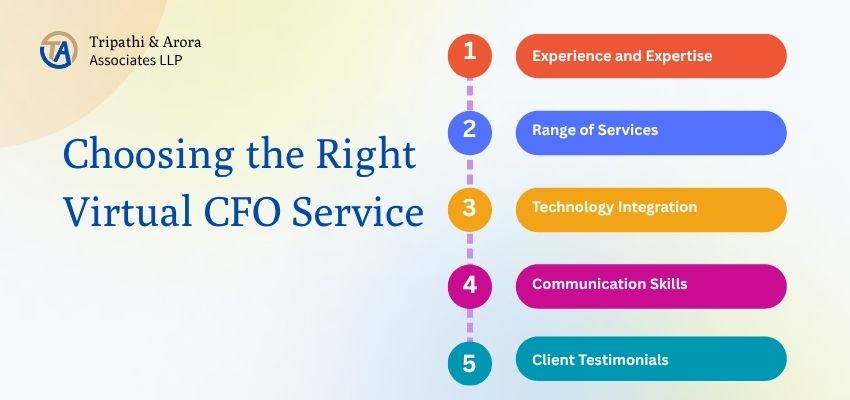 TA Tripathi & Arora Associates LLP

Choosing the Right Virtual CFO Service

1 Experience and Expertise

2 Range of Services

3 Technology Integration

4 Communication Skills

5 Client Testimonials